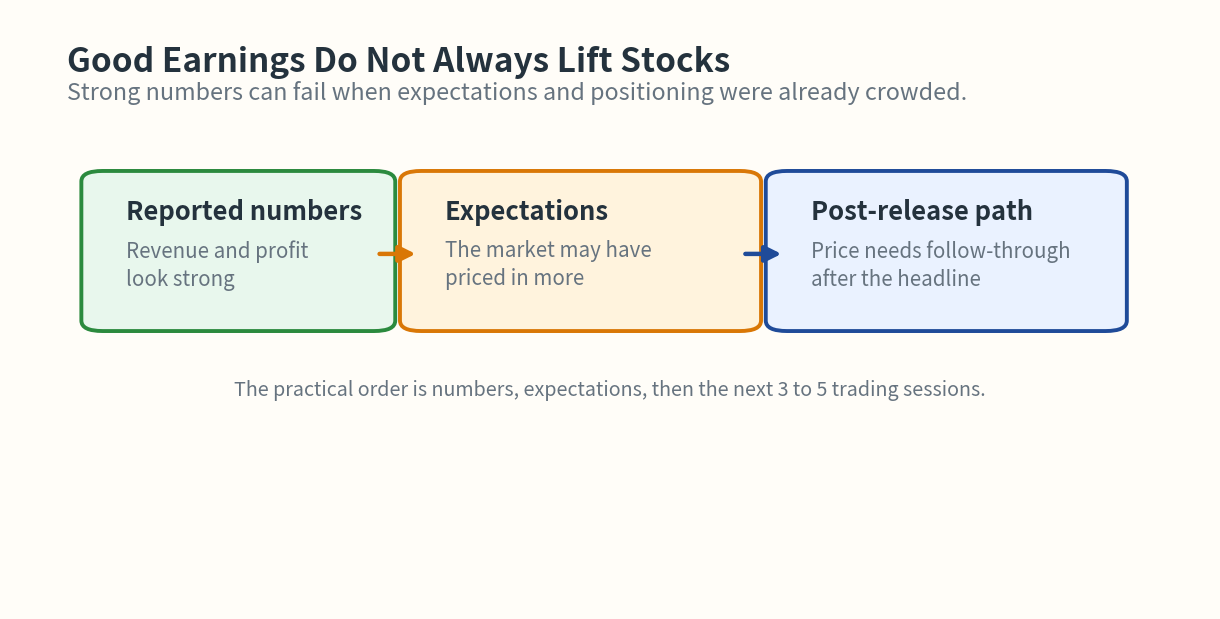 Good Earnings Do Not Always Lift Stocks
Strong numbers can fail when expectations and positioning were already crowded.

Reported numbers
Revenue and profit look strong

Expectations
The market may have priced in more

Post-release path
Price needs follow-through after the headline

The practical order is numbers, expectations, then the next 3 to 5 trading sessions.